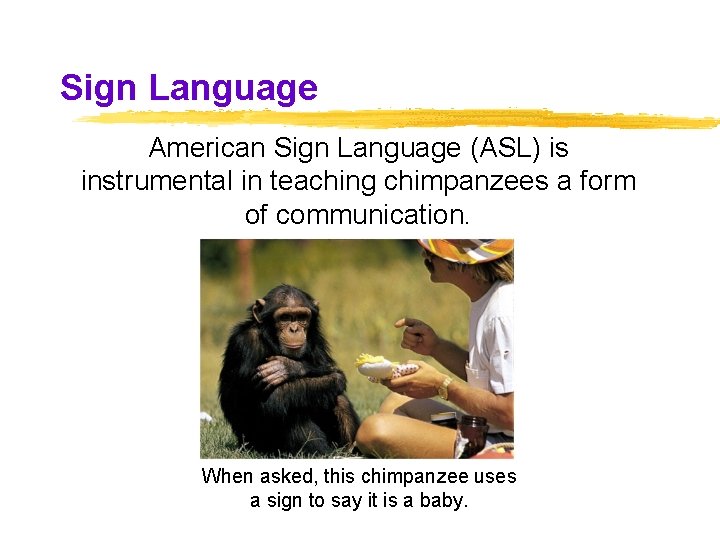 Sign Language

American Sign Language (ASL) is instrumental in teaching chimpanzees a form of communication.

When asked, this chimpanzee uses a sign to say it is a baby.